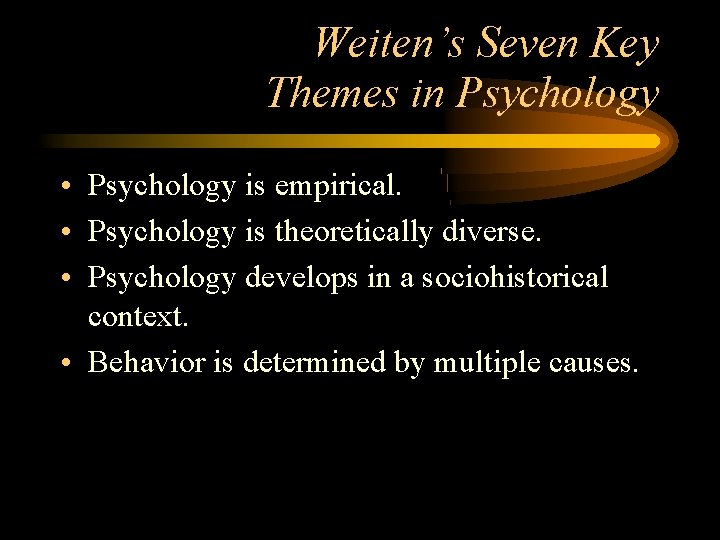 Weiten's Seven Key Themes in Psychology

• Psychology is empirical.
• Psychology is theoretically diverse.
• Psychology develops in a sociohistorical context.
• Behavior is determined by multiple causes.